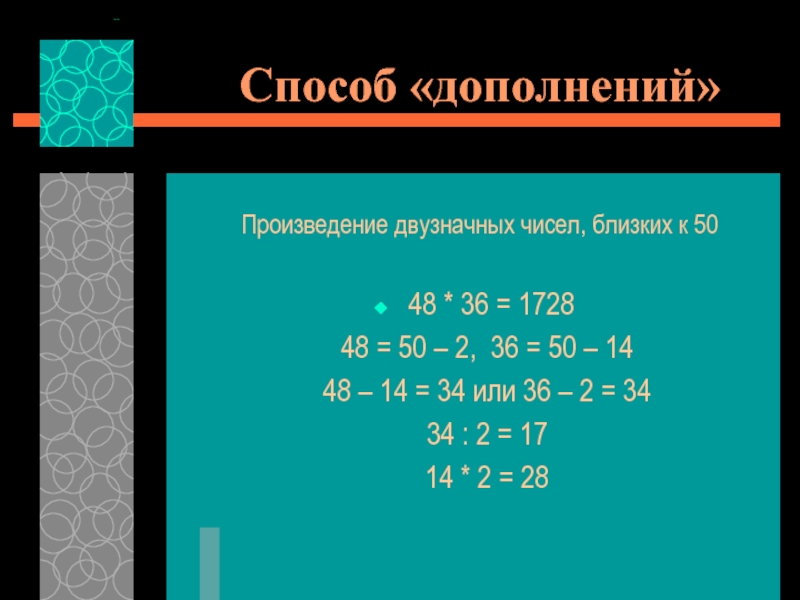 Способ «дополнений»

Произведение двузначных чисел, близких к 50

48 * 36 = 1728
48 = 50 – 2, 36 = 50 – 14
48 – 14 = 34 или 36 – 2 = 34
34 : 2 = 17
14 * 2 = 28